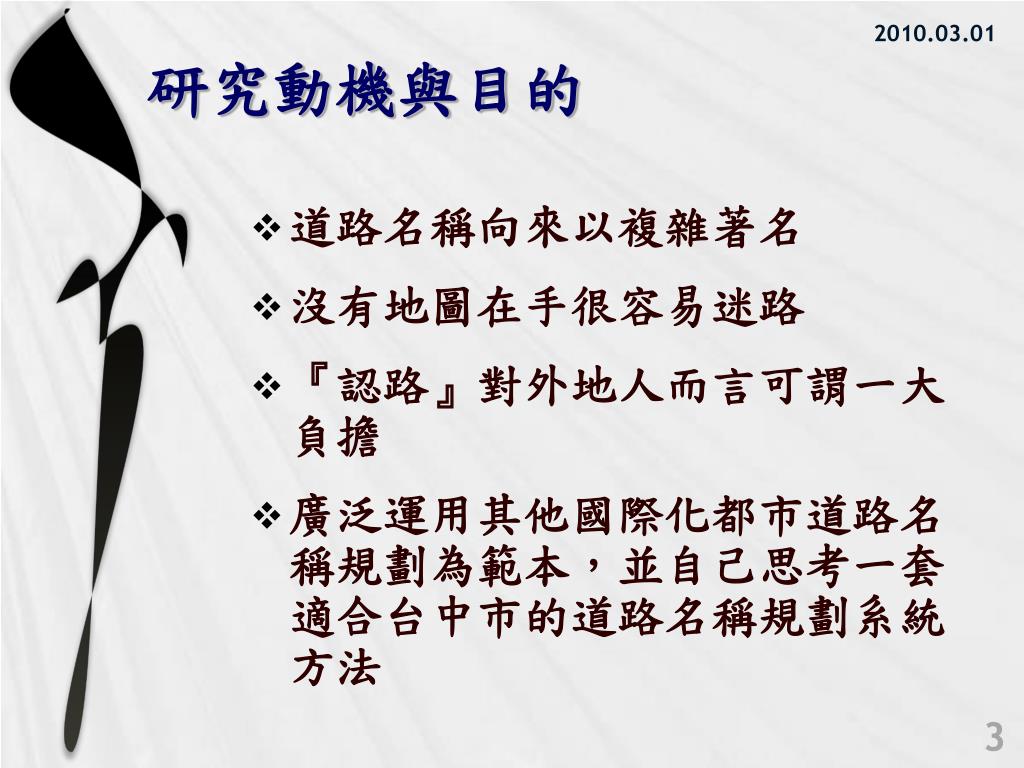 2010.03.01

研究動機與目的

❖ 道路名稱向來以複雜著名

❖ 沒有地圖在手很容易迷路

❖ 『認路』對外地人而言可謂一大負擔

❖ 廣泛運用其他國際化都市道路名稱規劃為範本，並自己思考一套適合台中市的道路名稱規劃系統方法

3